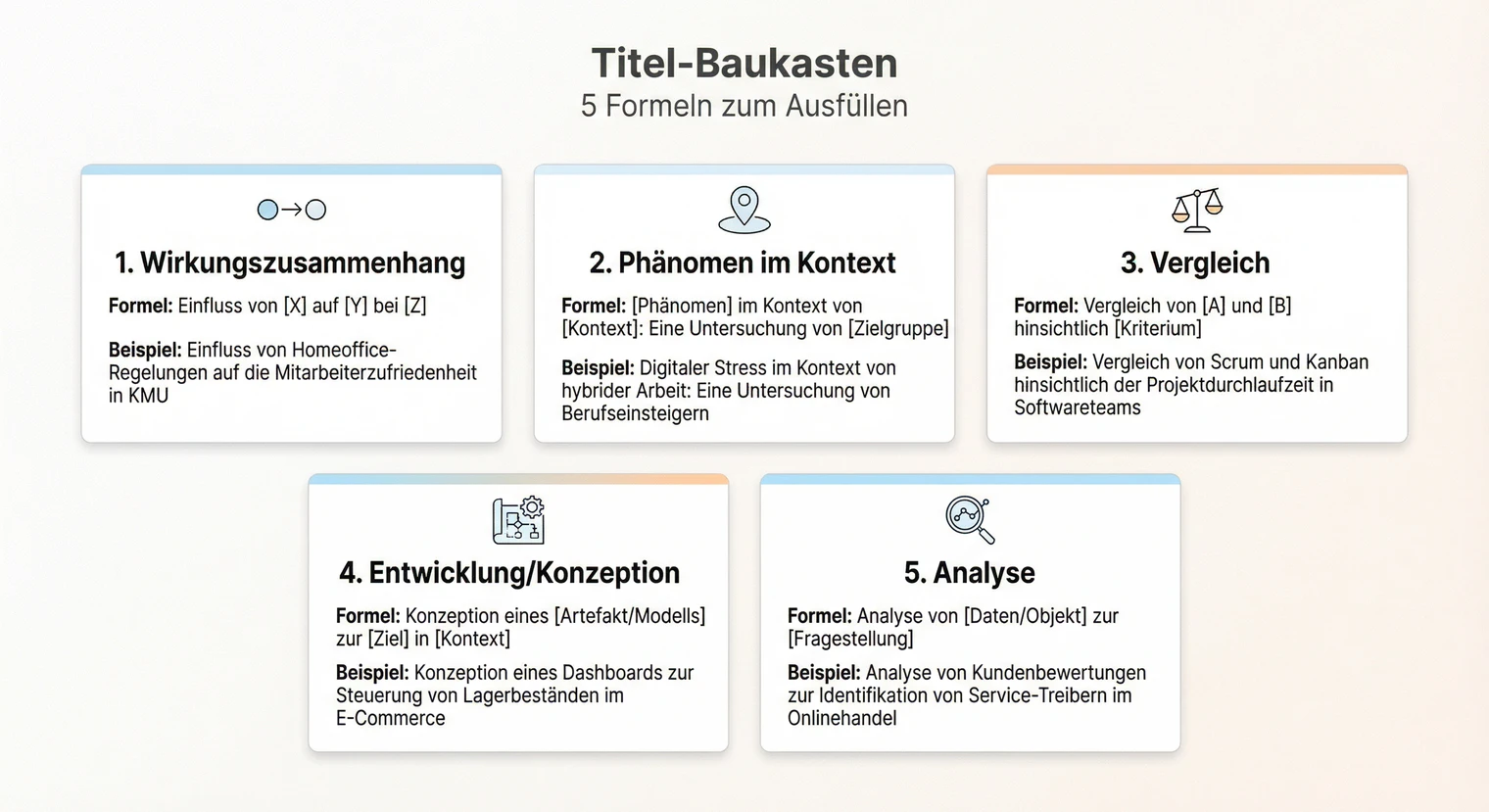 Titel-Baukasten
5 Formeln zum Ausfüllen

1. Wirkungszusammenhang

Formel: Einfluss von [X] auf [Y] bei [Z]

Beispiel: Einfluss von Homeoffice-Regelungen auf die Mitarbeiterzufriedenheit in KMU

2. Phänomen im Kontext

Formel: [Phänomen] im Kontext von [Kontext]: Eine Untersuchung von [Zielgruppe]

Beispiel: Digitaler Stress im Kontext von hybrider Arbeit: Eine Untersuchung von Berufseinsteigern

3. Vergleich

Formel: Vergleich von [A] und [B] hinsichtlich [Kriterium]

Beispiel: Vergleich von Scrum und Kanban hinsichtlich der Projektdurchlaufzeit in Softwareteams

4. Entwicklung/Konzeption

Formel: Konzeption eines [Artefakt/Modells] zur [Ziel] in [Kontext]

Beispiel: Konzeption eines Dashboards zur Steuerung von Lagerbeständen im E-Commerce

5. Analyse

Formel: Analyse von [Daten/Objekt] zur [Fragestellung]

Beispiel: Analyse von Kundenbewertungen zur Identifikation von Service-Treibern im Onlinehandel